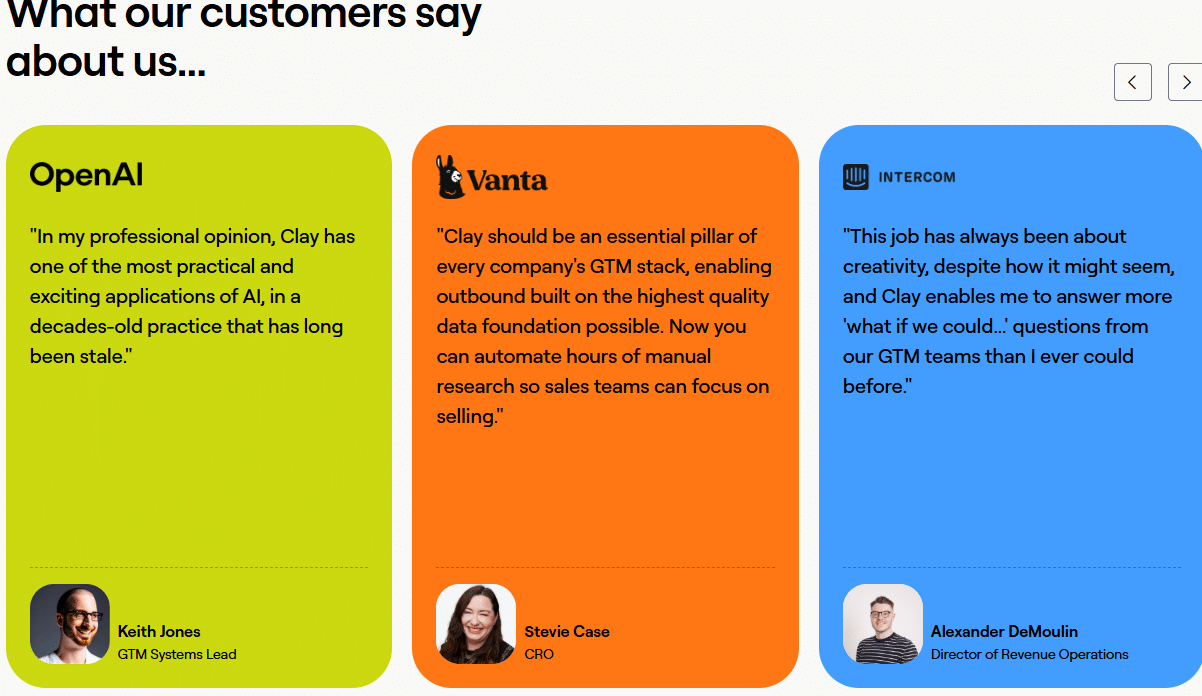 What our customers say about us...

OpenAI

"In my professional opinion, Clay has one of the most practical and exciting applications of AI, in a decades-old practice that has long been stale."

Keith Jones
GTM Systems Lead

Vanta

"Clay should be an essential pillar of every company's GTM stack, enabling outbound built on the highest quality data foundation possible. Now you can automate hours of manual research so sales teams can focus on selling."

Stevie Case
CRO

INTERCOM

"This job has always been about creativity, despite how it might seem, and Clay enables me to answer more 'what if we could...' questions from our GTM teams than I ever could before."

Alexander DeMoulin
Director of Revenue Operations